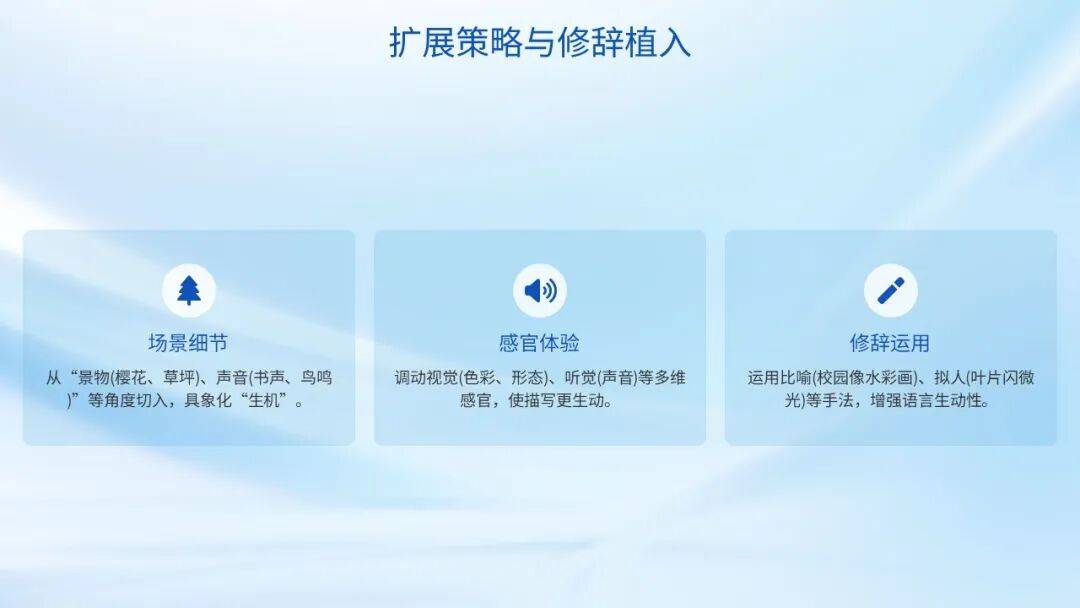 扩展策略与修辞植入

场景细节

从“景物(樱花、草坪)、声音(书声、鸟鸣)”等角度切入，具象化“生机”。

感官体验

调动视觉(色彩、形态)、听觉(声音)等多维感官，使描写更生动。

修辞运用

运用比喻(校园像水彩画)、拟人(叶片闪微光)等手法，增强语言生动性。